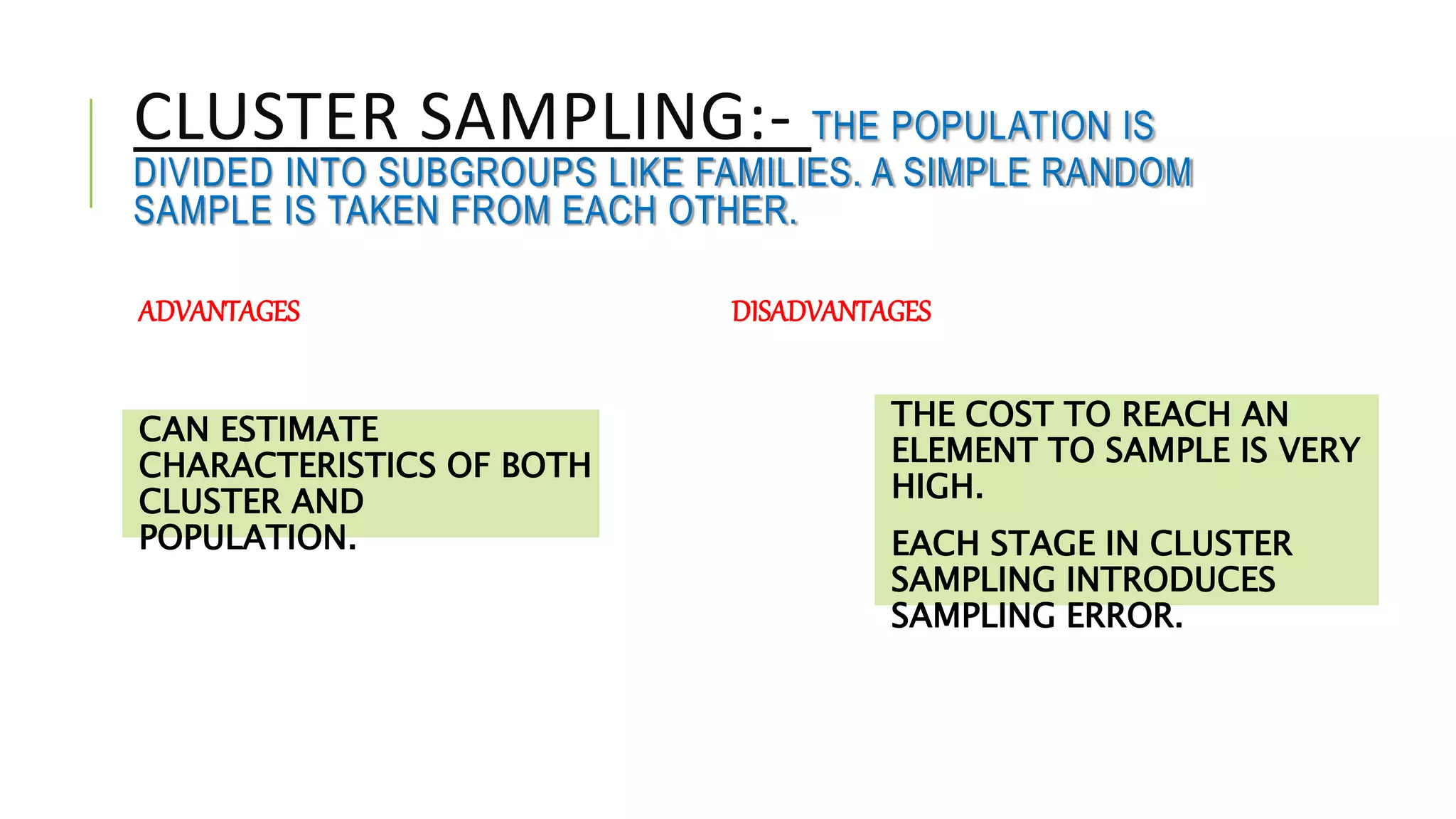 CLUSTER SAMPLING:- THE POPULATION IS DIVIDED INTO SUBGROUPS LIKE FAMILIES. A SIMPLE RANDOM SAMPLE IS TAKEN FROM EACH OTHER.

ADVANTAGES

CAN ESTIMATE CHARACTERISTICS OF BOTH CLUSTER AND POPULATION.

DISADVANTAGES

THE COST TO REACH AN ELEMENT TO SAMPLE IS VERY HIGH.

EACH STAGE IN CLUSTER SAMPLING INTRODUCES SAMPLING ERROR.